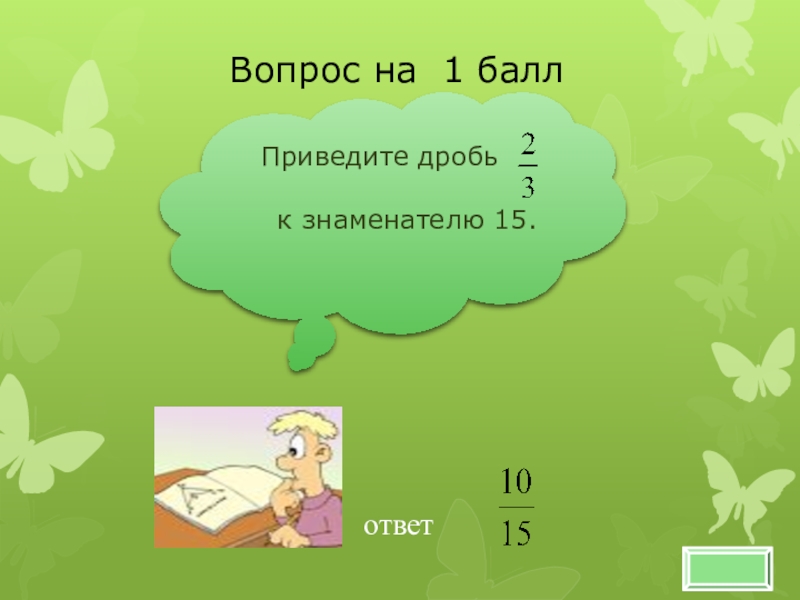 Вопрос на 1 балл

Приведите дробь $\frac{2}{3}$

к знаменателю 15.

ответ $\frac{10}{15}$